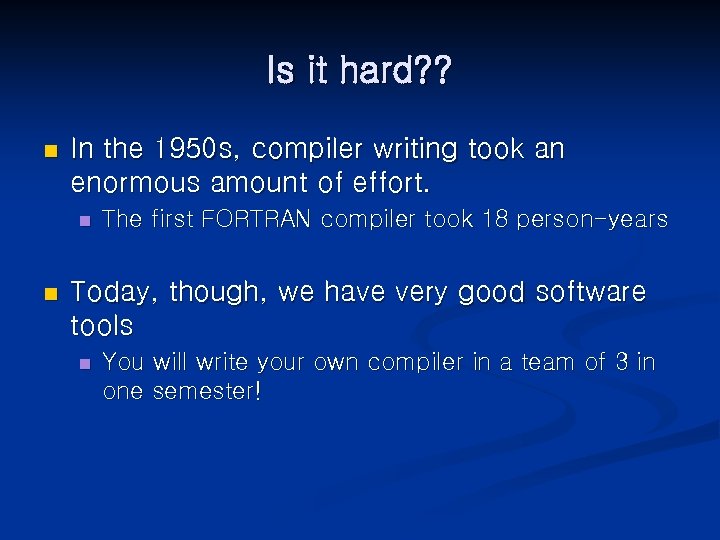 Is it hard??

In the 1950s, compiler writing took an enormous amount of effort.

The first FORTRAN compiler took 18 person-years

Today, though, we have very good software tools

You will write your own compiler in a team of 3 in one semester!